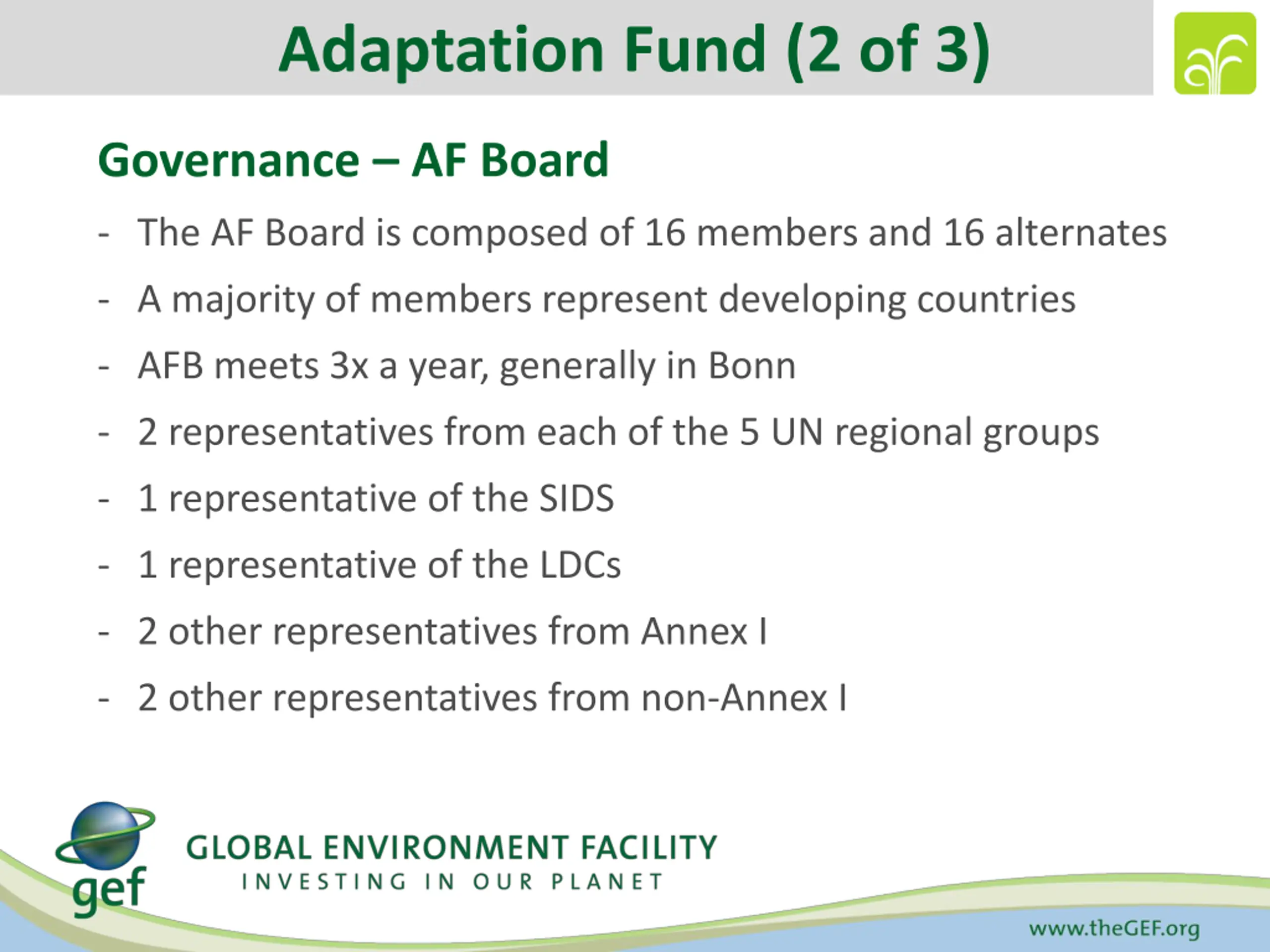 Adaptation Fund (2 of 3)

Governance – AF Board

- The AF Board is composed of 16 members and 16 alternates
- A majority of members represent developing countries
- AFB meets 3x a year, generally in Bonn
- 2 representatives from each of the 5 UN regional groups
- 1 representative of the SIDS
- 1 representative of the LDCs
- 2 other representatives from Annex I
- 2 other representatives from non-Annex I

gef
GLOBAL ENVIRONMENT FACILITY
INVESTING IN OUR PLANET

www.theGEF.org